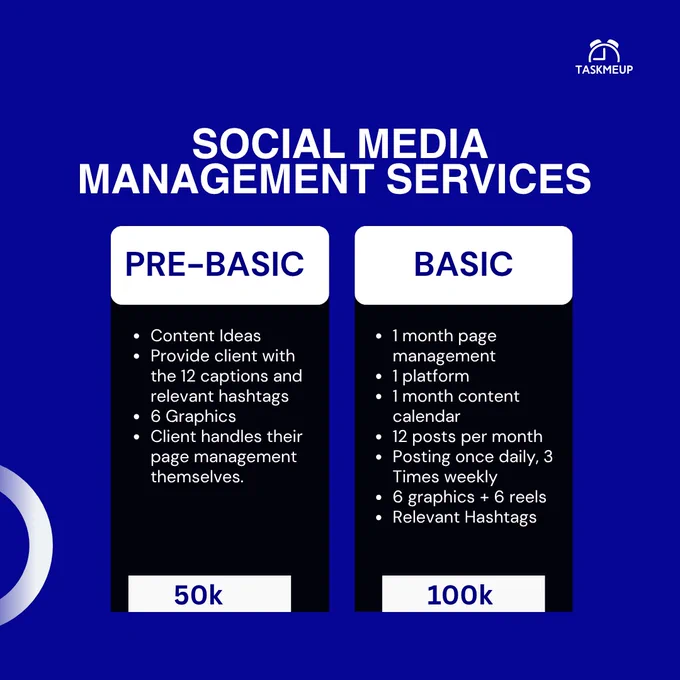 TASKMEUP

SOCIAL MEDIA MANAGEMENT SERVICES

PRE-BASIC

- Content Ideas
- Provide client with the 12 captions and relevant hashtags
- 6 Graphics
- Client handles their page management themselves.

50k

BASIC

- 1 month page management
- 1 platform
- 1 month content calendar
- 12 posts per month
- Posting once daily, 3 Times weekly
- 6 graphics + 6 reels
- Relevant Hashtags

100k